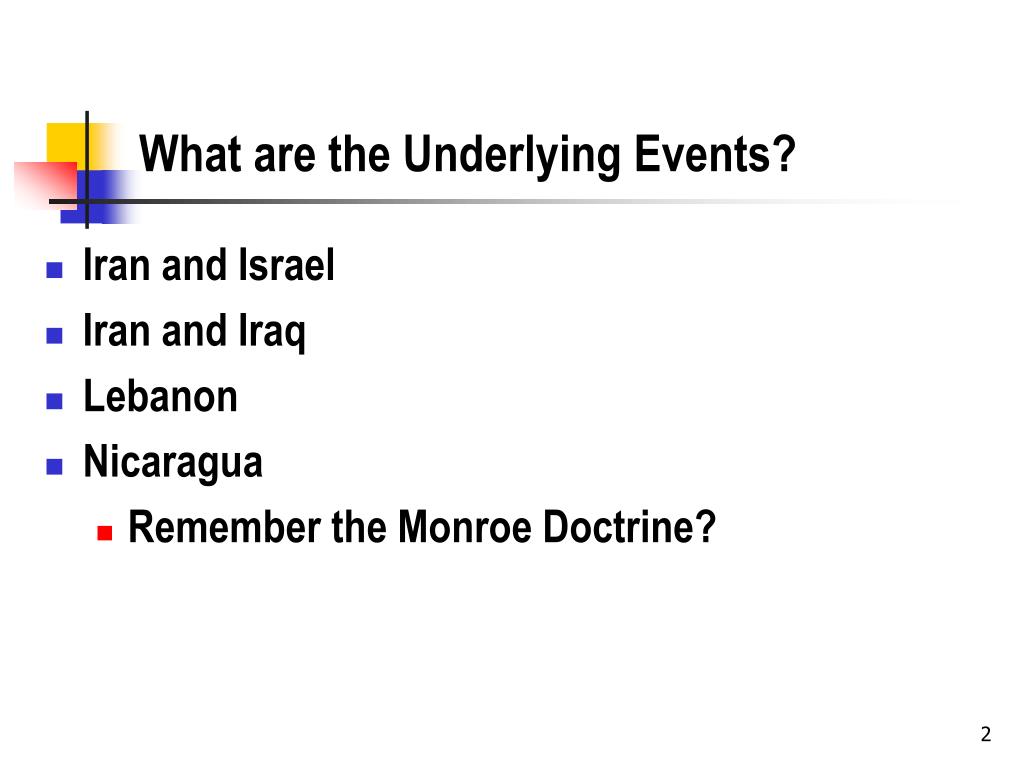 What are the Underlying Events?

- Iran and Israel
- Iran and Iraq
- Lebanon
- Nicaragua
  - Remember the Monroe Doctrine?

2